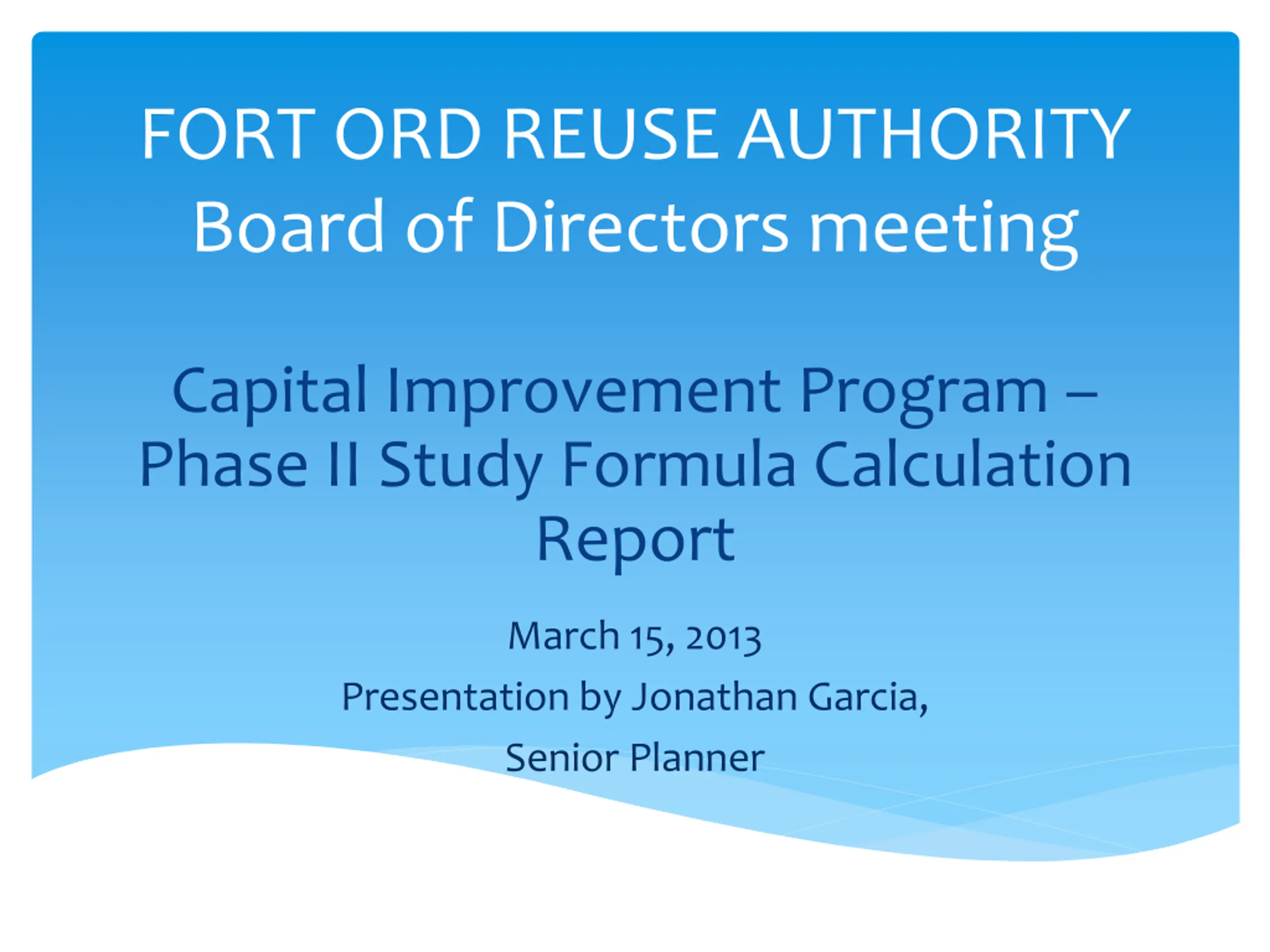 FORT ORD REUSE AUTHORITY
Board of Directors meeting

Capital Improvement Program – Phase II Study Formula Calculation Report

March 15, 2013
Presentation by Jonathan Garcia,
Senior Planner